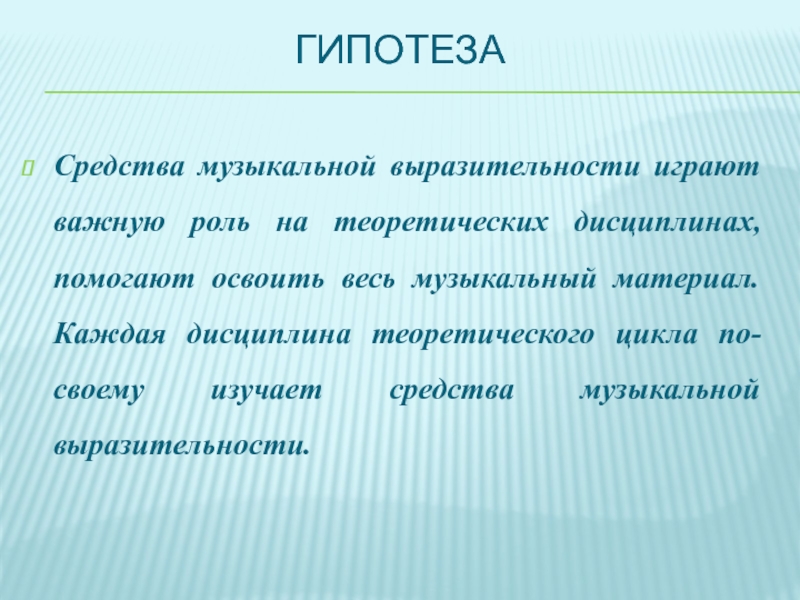 ГИПОТЕЗА

Средства музыкальной выразительности играют важную роль на теоретических дисциплинах, помогают освоить весь музыкальный материал. Каждая дисциплина теоретического цикла по-своему изучает средства музыкальной выразительности.